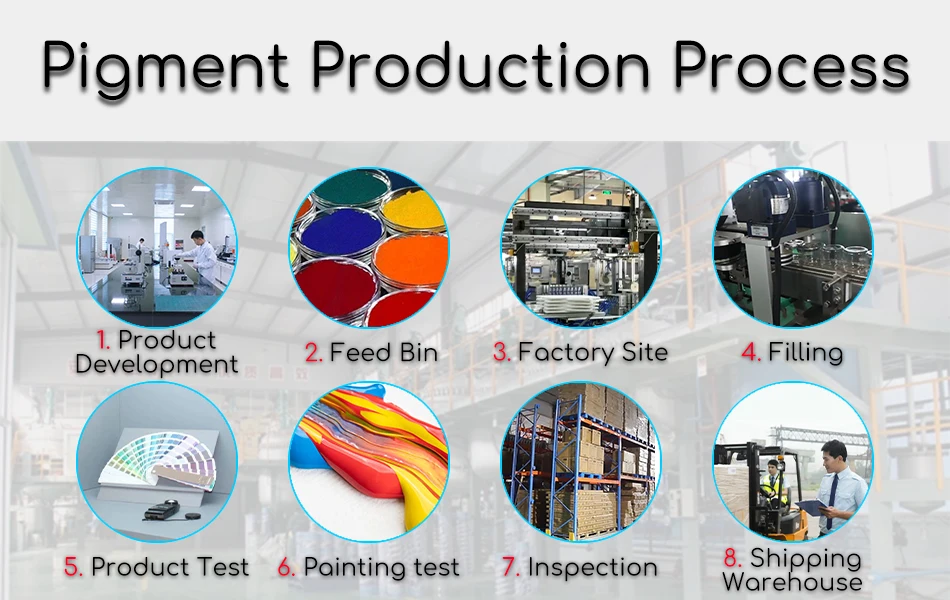 Pigment Production Process

1. Product Development

2. Feed Bin

3. Factory Site

4. Filling

5. Product Test

6. Painting test

7. Inspection

8. Shipping Warehouse